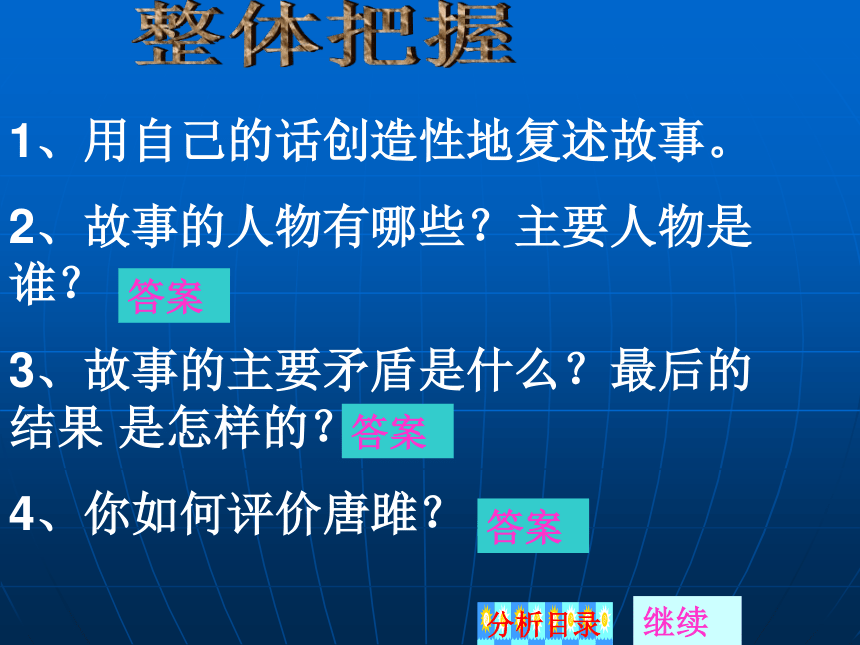 整体把握

1、用自己的话创造性地复述故事。

2、故事的人物有哪些？主要人物是谁？ 答案

3、故事的主要矛盾是什么？最后的结果 是怎样的? 答案

4、你如何评价唐雎？ 答案

分析目录 继续